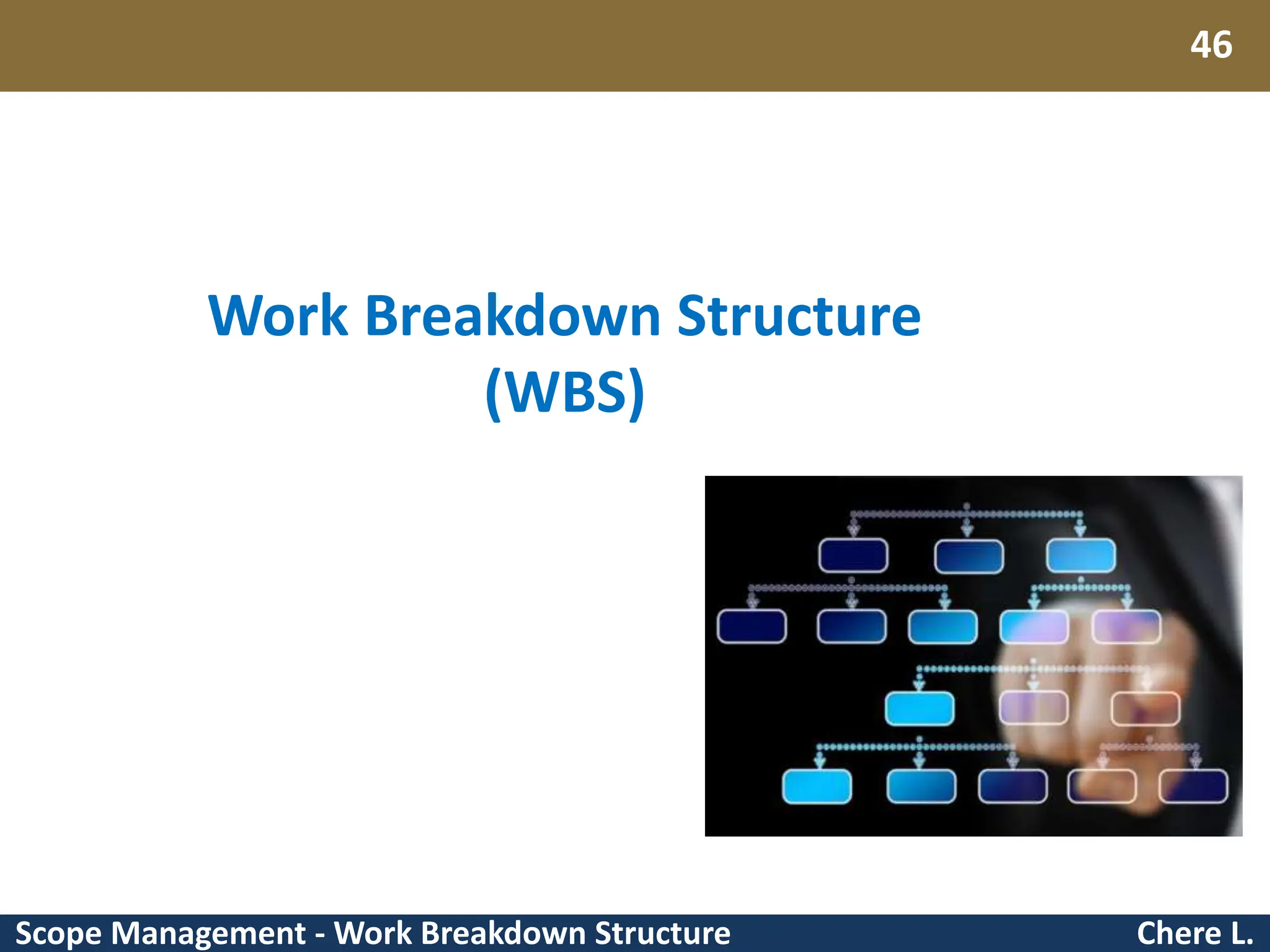 46

Work Breakdown Structure
(WBS)

Scope Management - Work Breakdown Structure

Chere L.